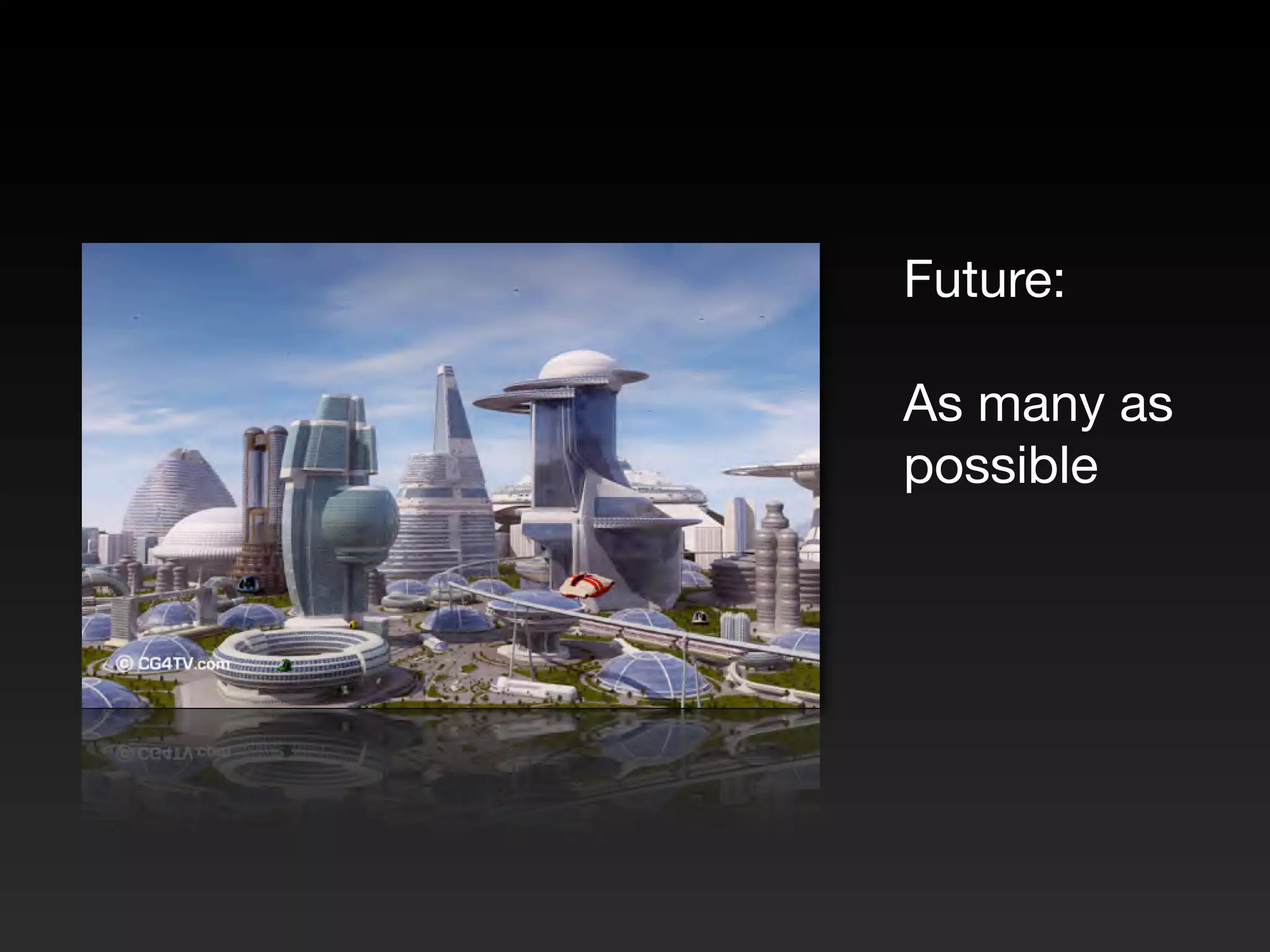 © CG4TV.com

Future:

As many as possible